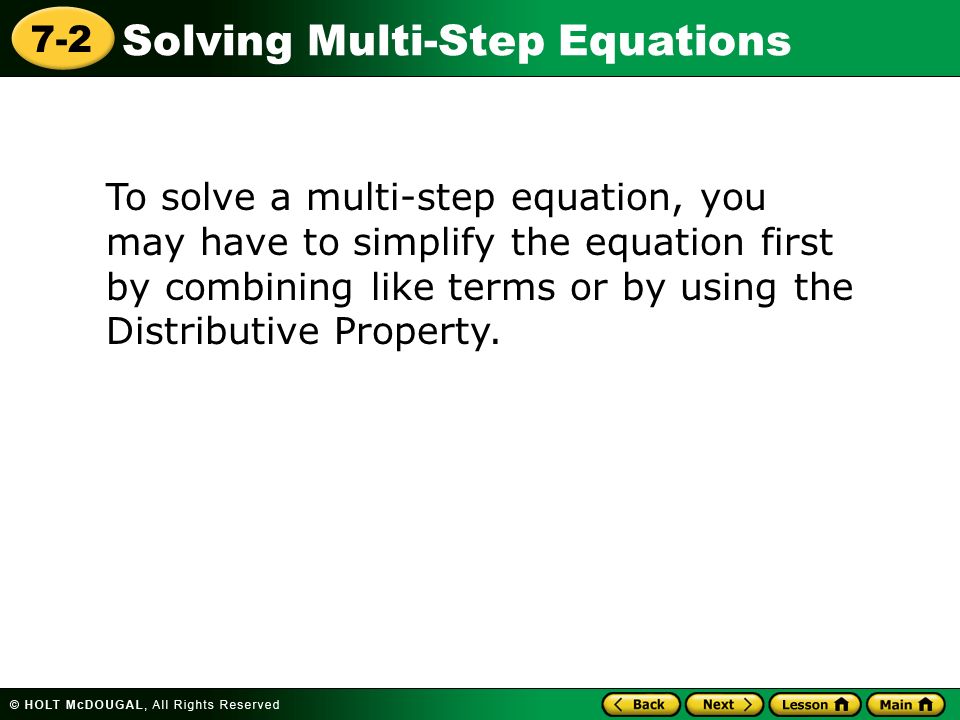 7-2 Solving Multi-Step Equations

To solve a multi-step equation, you may have to simplify the equation first by combining like terms or by using the Distributive Property.

© HOLT McDOUGAL, All Rights Reserved

Back Next Lesson Main